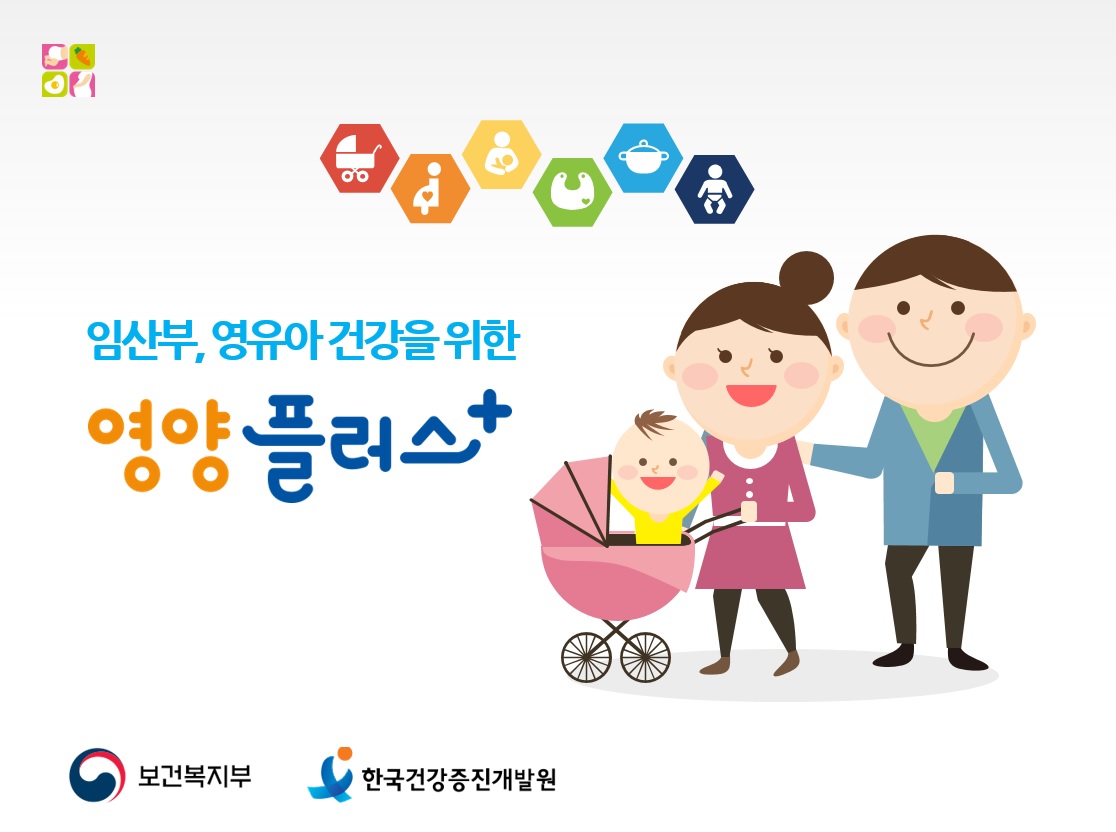 임산부, 영유아 건강을 위한

영양 플러스+

보건복지부

한국건강증진개발원